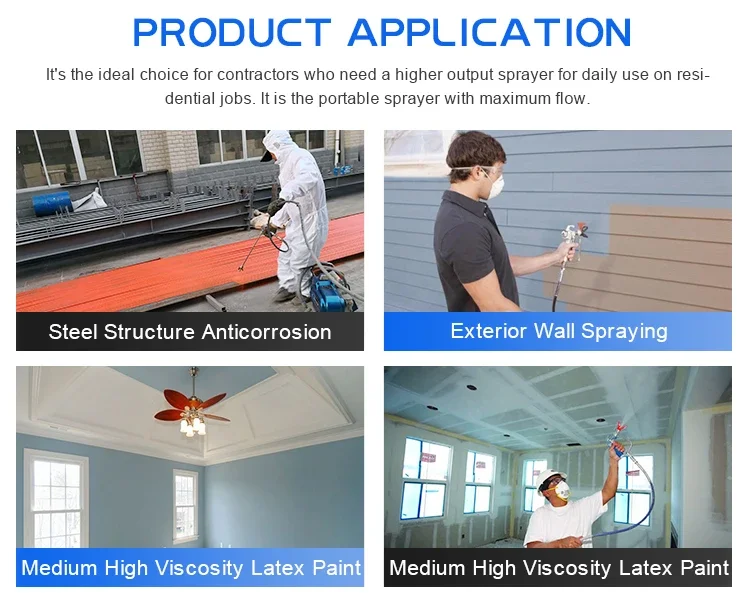 PRODUCT APPLICATION

It's the ideal choice for contractors who need a higher output sprayer for daily use on residential jobs. It is the portable sprayer with maximum flow.

Steel Structure Anticorrosion

Exterior Wall Spraying

Medium High Viscosity Latex Paint

Medium High Viscosity Latex Paint